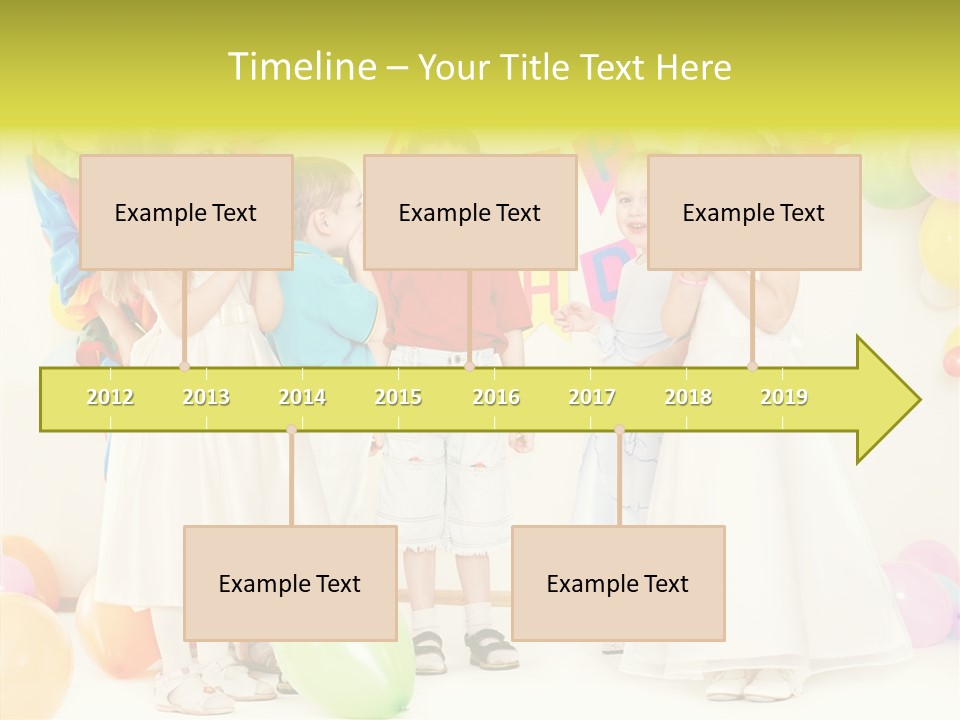 Timeline – Your Title Text Here

Example Text

Example Text

Example Text

2012 2013 2014 2015 2016 2017 2018 2019

Example Text

Example Text